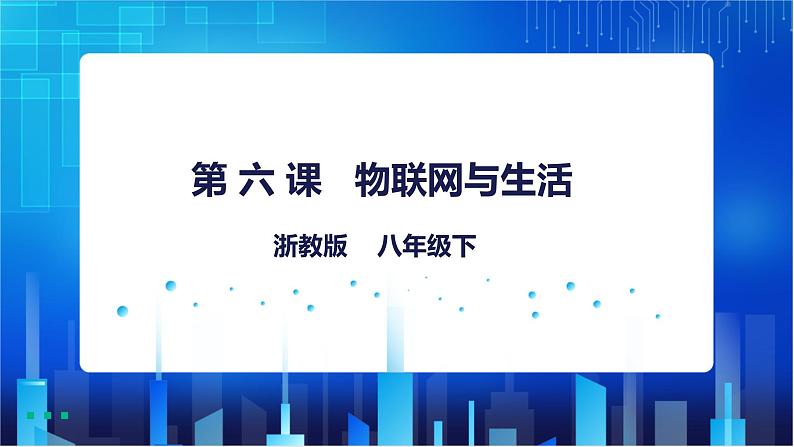 第 六 课　物联网与生活

浙教版　八年级下